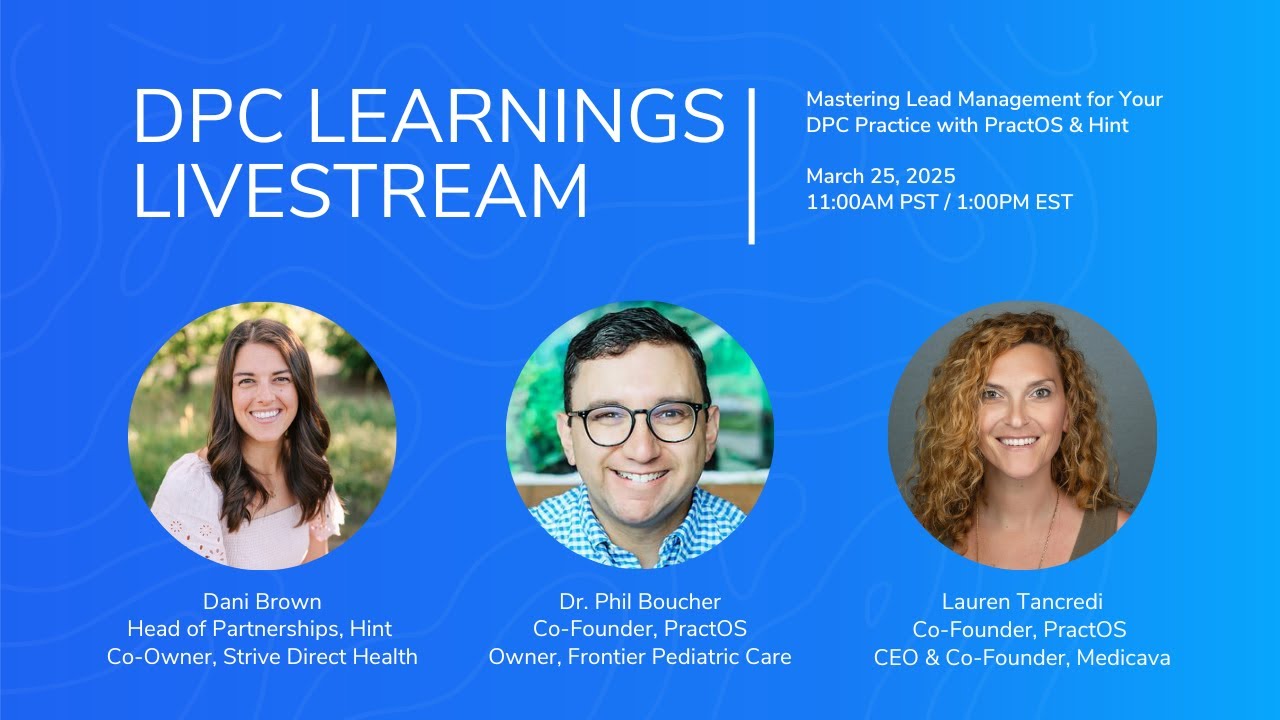 DPC LEARNINGS LIVESTREAM

Mastering Lead Management for Your DPC Practice with PractOS & Hint

March 25, 2025
11:00AM PST / 1:00PM EST

Dani Brown
Head of Partnerships, Hint
Co-Owner, Strive Direct Health

Dr. Phil Boucher
Co-Founder, PractOS
Owner, Frontier Pediatric Care

Lauren Tancredi
Co-Founder, PractOS
CEO & Co-Founder, Medicava